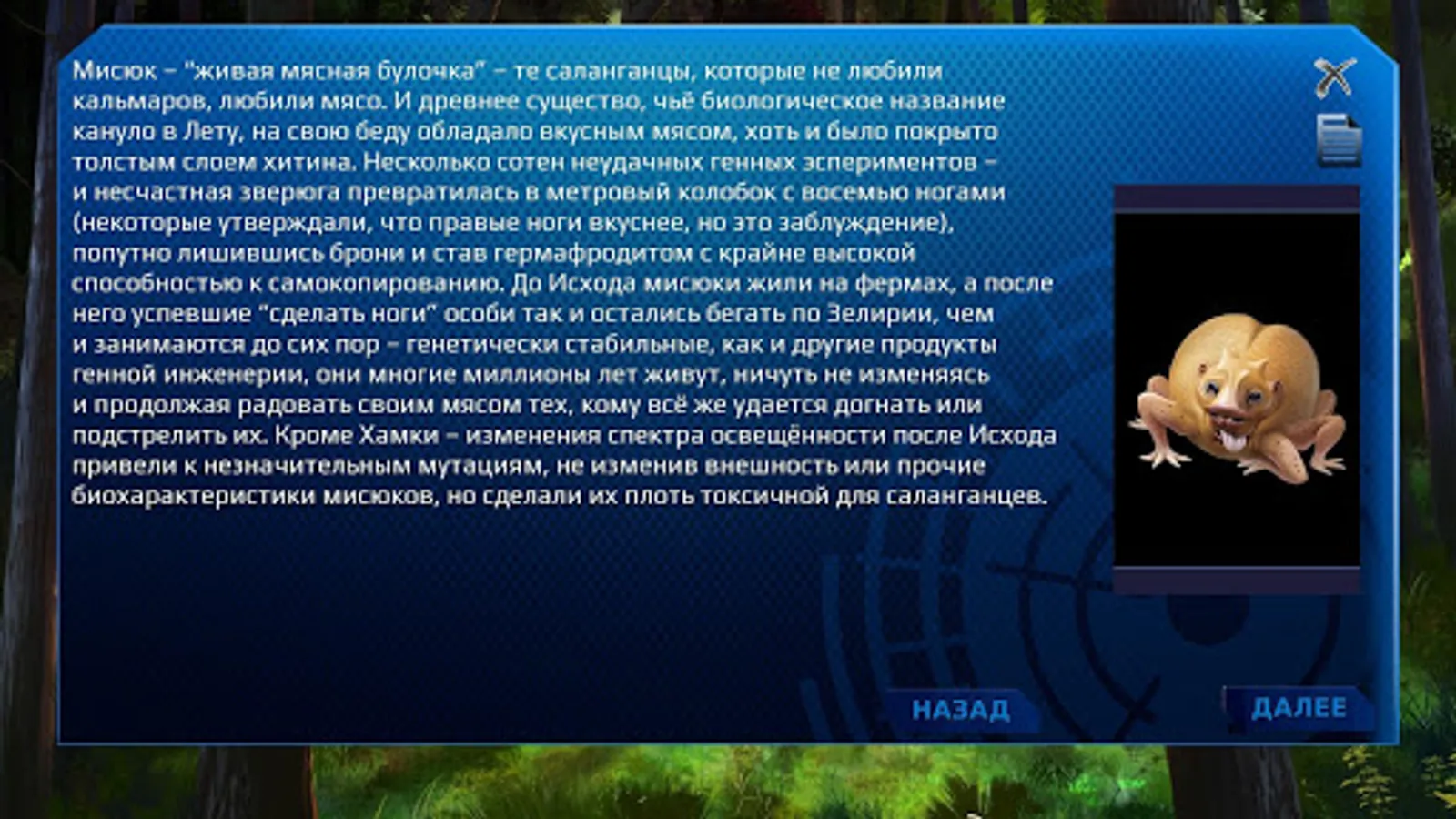 Мисюк – "живая мясная булочка" – те саланганцы, которые не любили кальмаров, любили мясо. И древнее существо, чьё биологическое название кануло в Лету, на свою беду обладало вкусным мясом, хоть и было покрыто толстым слоем хитина. Несколько сотен неудачных генных эспериментов – и несчастная зверюга превратилась в метровый колобок с восемью ногами (некоторые утверждали, что правые ноги вкуснее, но это заблуждение), попутно лишившись брони и став гермафродитом с крайне высокой способностью к самокопированию. До Исхода мисюки жили на фермах, а после него успевшие "сделать ноги" особи так и остались бегать по Зелирии, чем и занимаются до сих пор – генетически стабильные, как и другие продукты генной инженерии, они многие миллионы лет живут, ничуть не изменяясь и продолжая радовать своим мясом тех, кому всё же удается догнать или подстрелить их. Кроме Хамки – изменения спектра освещённости после Исхода привели к незначительным мутациям, не изменив внешность или прочие биохарактеристики мисюков, но сделали их плоть токсичной для саланганцев.

НАЗАД

ДАЛЕЕ